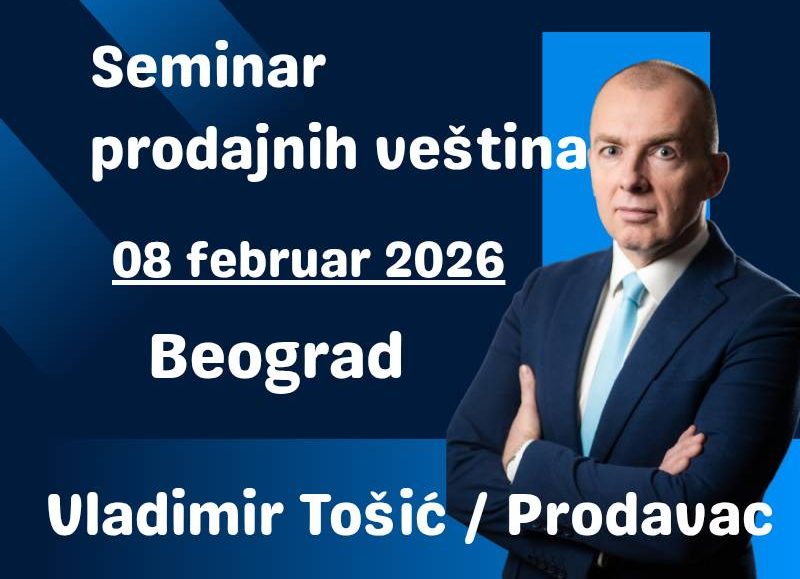 Seminar prodajnih veština

08 februar 2026

Beograd

Vladimir Tošić / Prodavac